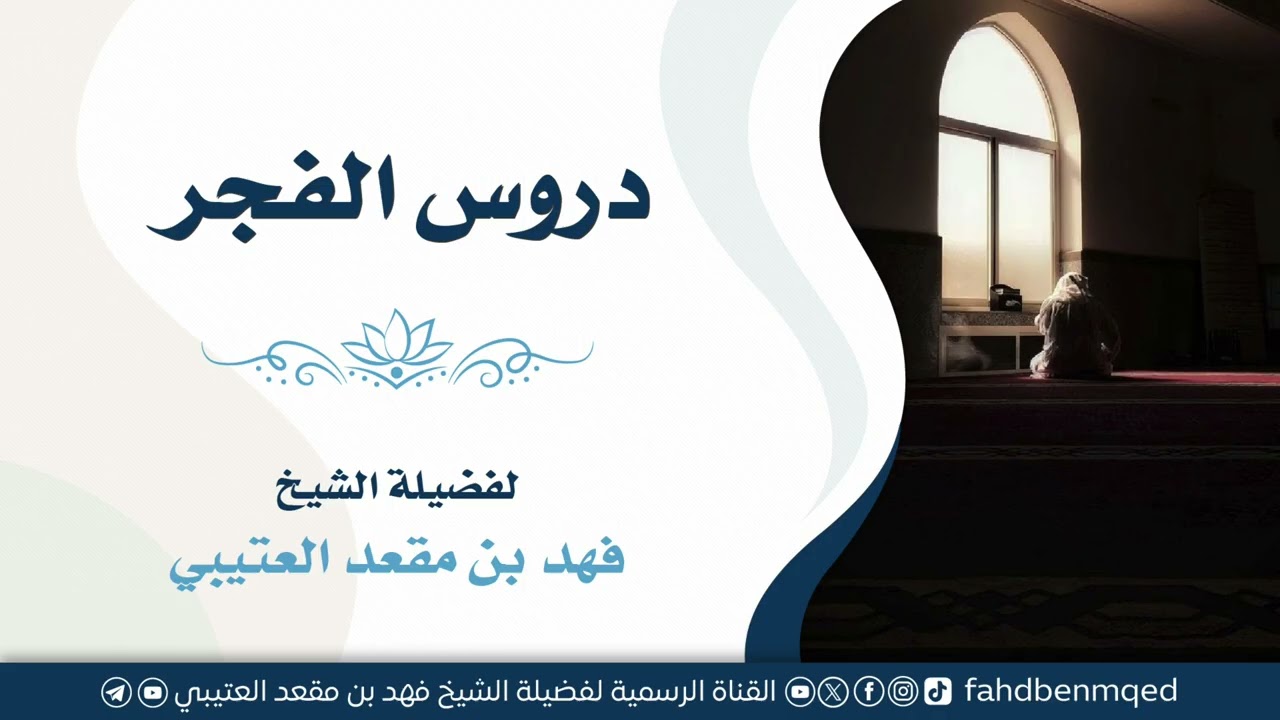 دروس الفجر

لفضيلة الشيخ
فهد بن مقعد العتيبي

القناة الرسمية لفضيلة الشيخ فهد بن مقعد العتيبي fahdbenmqed